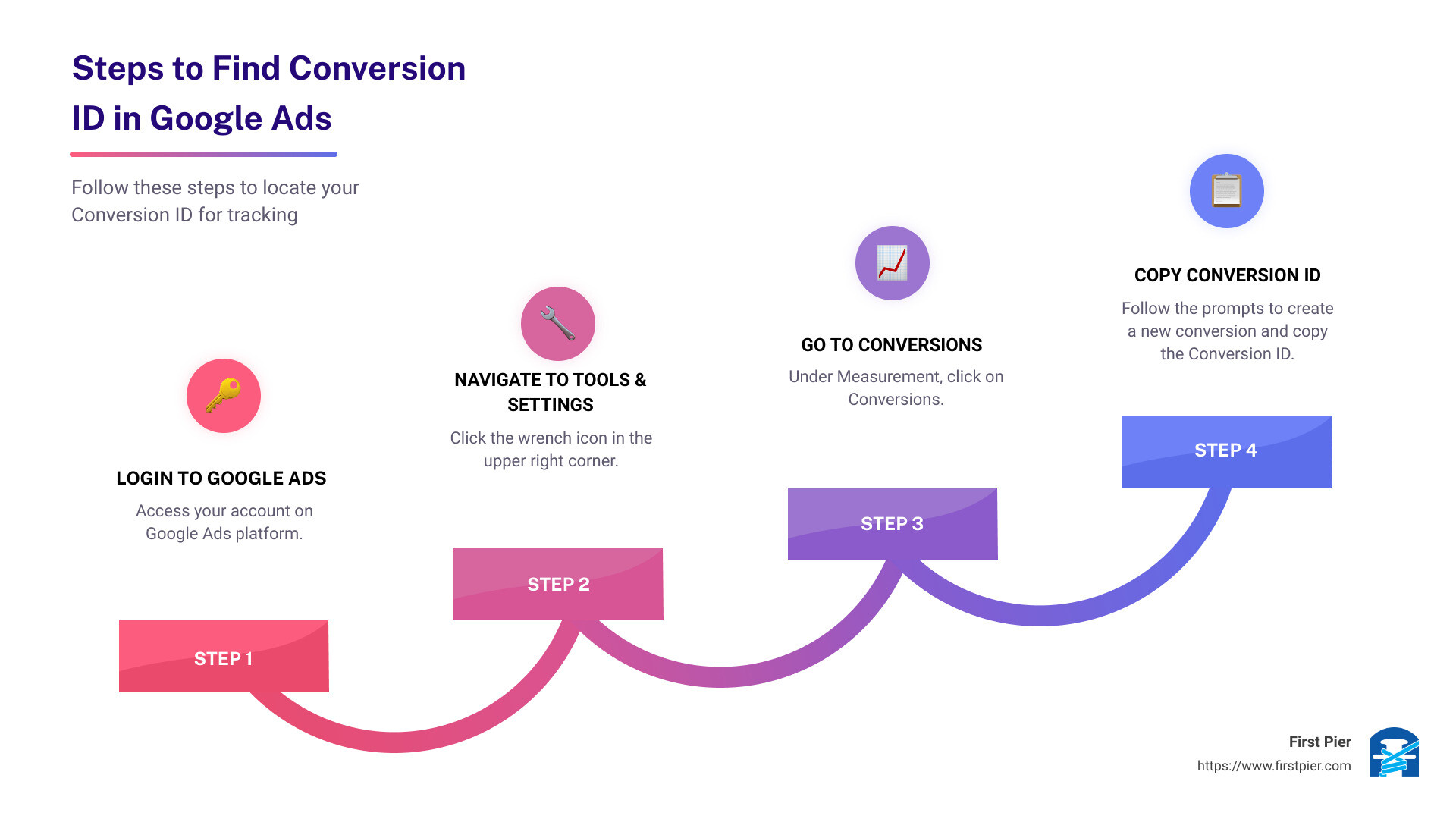 Steps to Find Conversion ID in Google Ads

Follow these steps to locate your Conversion ID for tracking

LOGIN TO GOOGLE ADS
Access your account on Google Ads platform.

STEP 1

NAVIGATE TO TOOLS & SETTINGS
Click the wrench icon in the upper right corner.

STEP 2

GO TO CONVERSIONS
Under Measurement, click on Conversions.

STEP 3

COPY CONVERSION ID
Follow the prompts to create a new conversion and copy the Conversion ID.

STEP 4

First Pier
https://www.firstpier.com